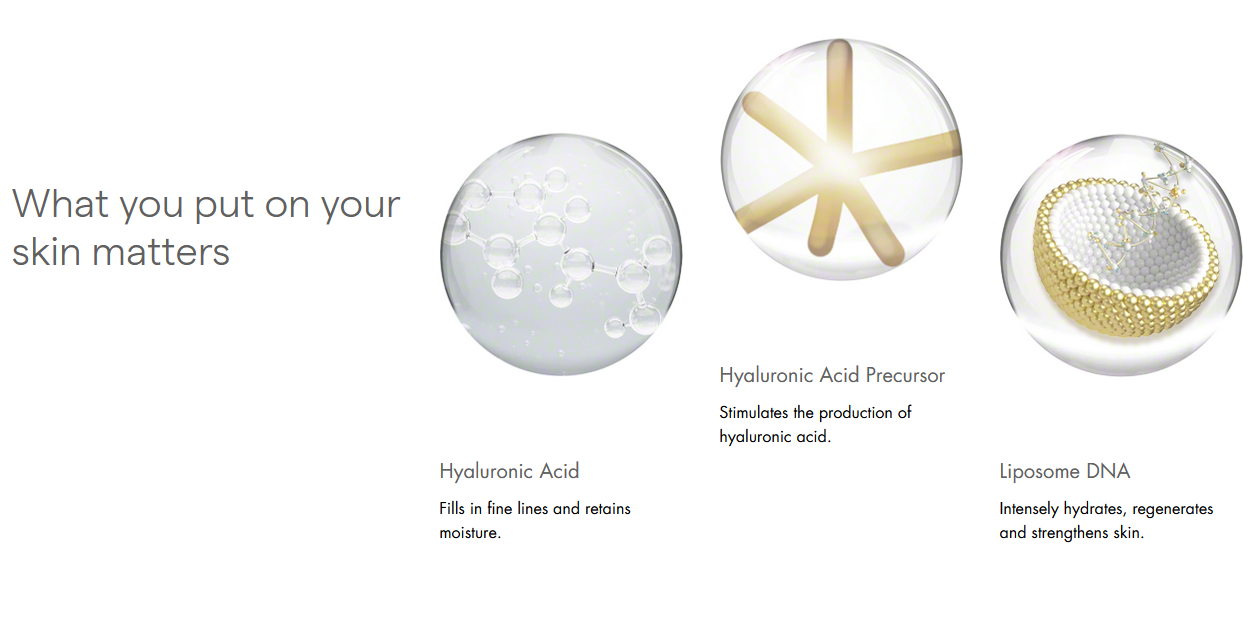 What you put on your skin matters

Hyaluronic Acid

Fills in fine lines and retains moisture.

Hyaluronic Acid Precursor

Stimulates the production of hyaluronic acid.

Liposome DNA

Intensely hydrates, regenerates and strengthens skin.